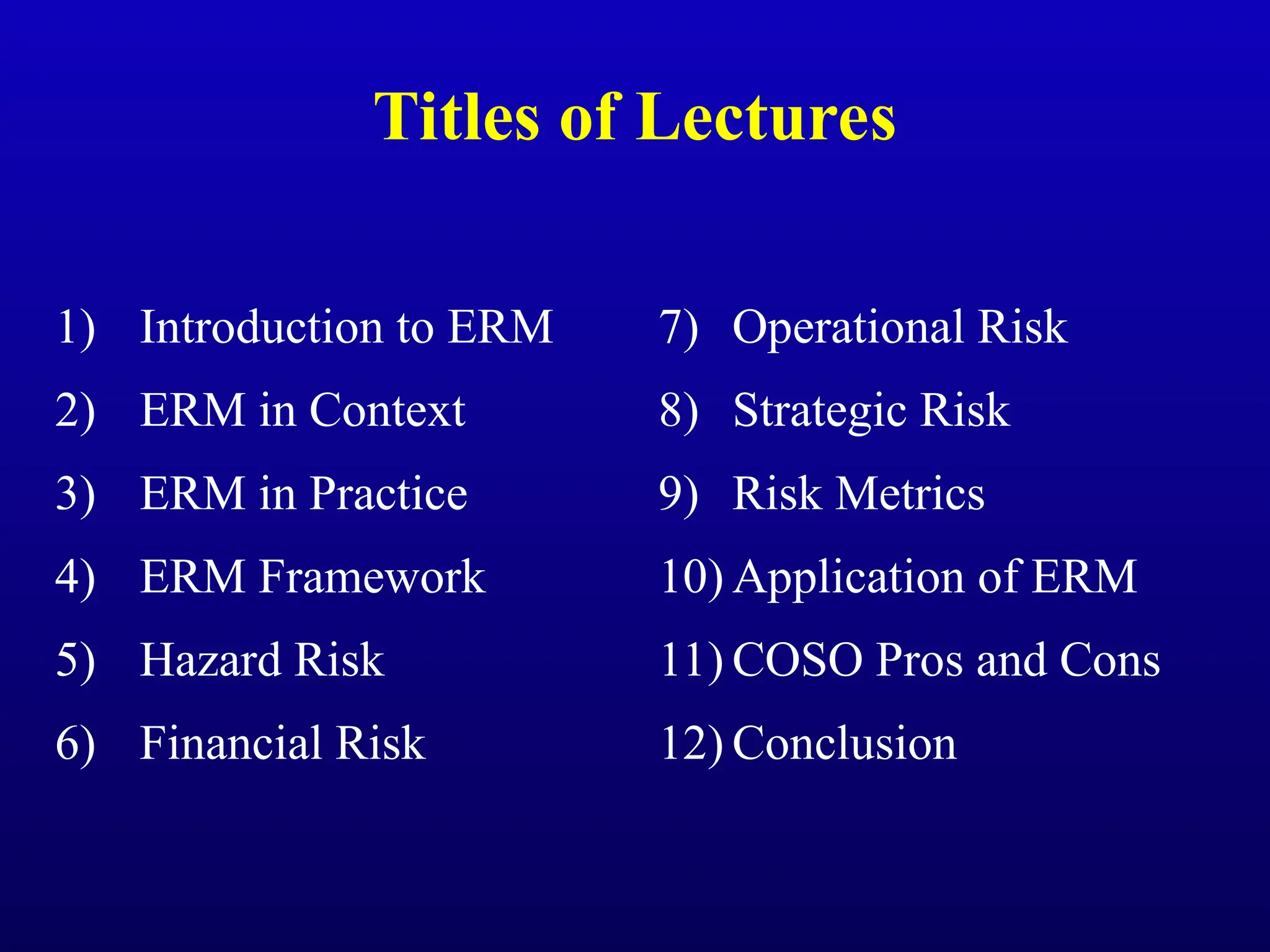 Titles of Lectures

1) Introduction to ERM
2) ERM in Context
3) ERM in Practice
4) ERM Framework
5) Hazard Risk
6) Financial Risk

7) Operational Risk
8) Strategic Risk
9) Risk Metrics
10) Application of ERM
11) COSO Pros and Cons
12) Conclusion